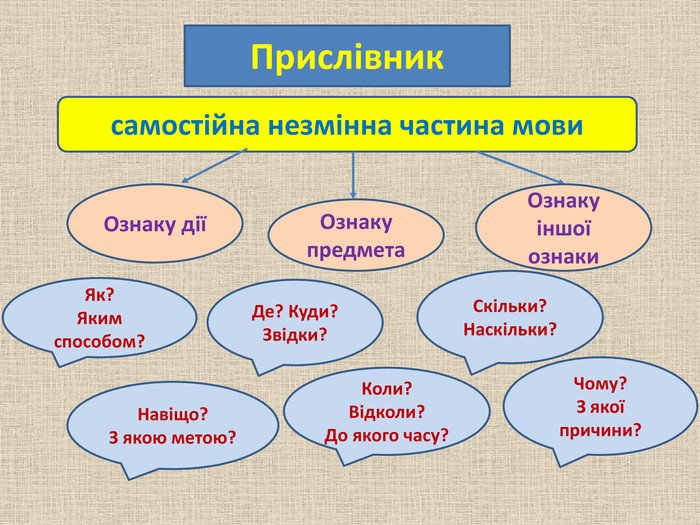 Прислівник

самостійна незмінна частина мови

Ознаку дії

Ознаку предмета

Ознаку іншої ознаки

Як? Яким способом?

Де? Куди? Звідки?

Скільки? Наскільки?

Навіщо? З якою метою?

Коли? Відколи? До якого часу?

Чому? З якої причини?